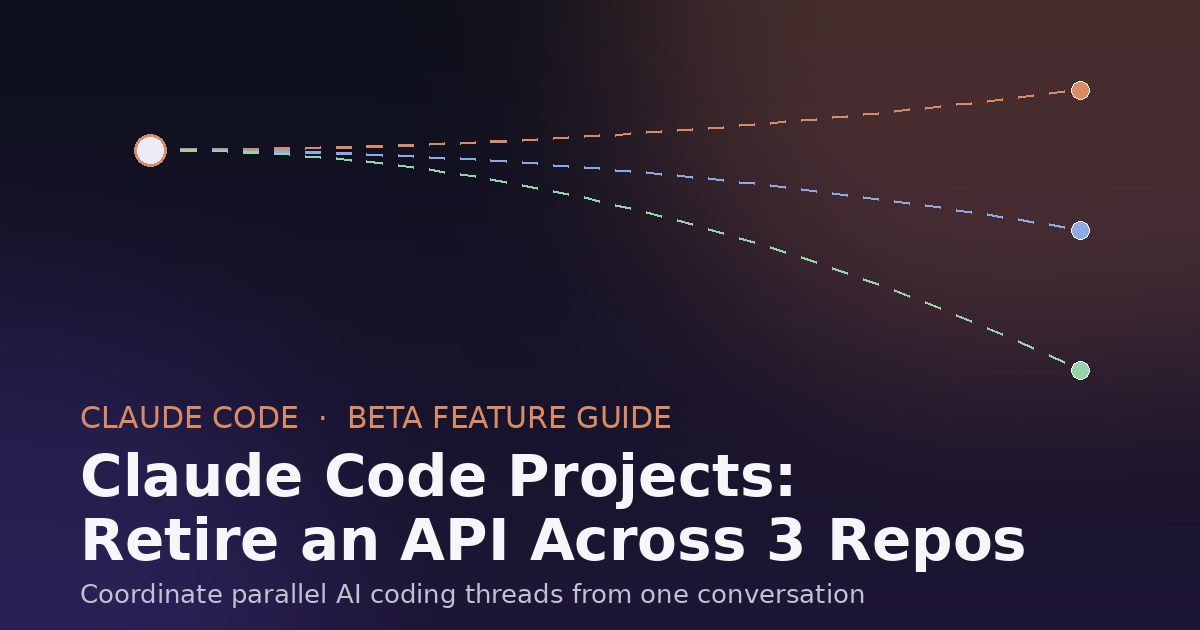 CLAUDE CODE · BETA FEATURE GUIDE

Claude Code Projects: Retire an API Across 3 Repos

Coordinate parallel AI coding threads from one conversation